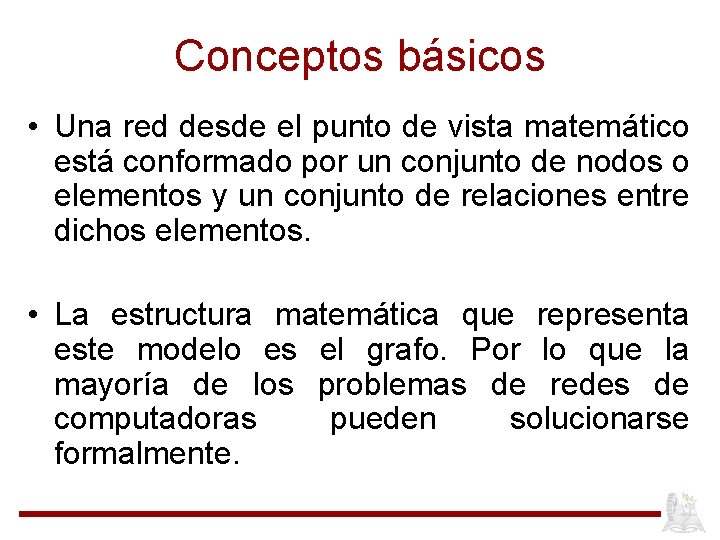 Conceptos básicos

• Una red desde el punto de vista matemático está conformado por un conjunto de nodos o elementos y un conjunto de relaciones entre dichos elementos.

• La estructura matemática que representa este modelo es el grafo. Por lo que la mayoría de los problemas de redes de computadoras pueden solucionarse formalmente.